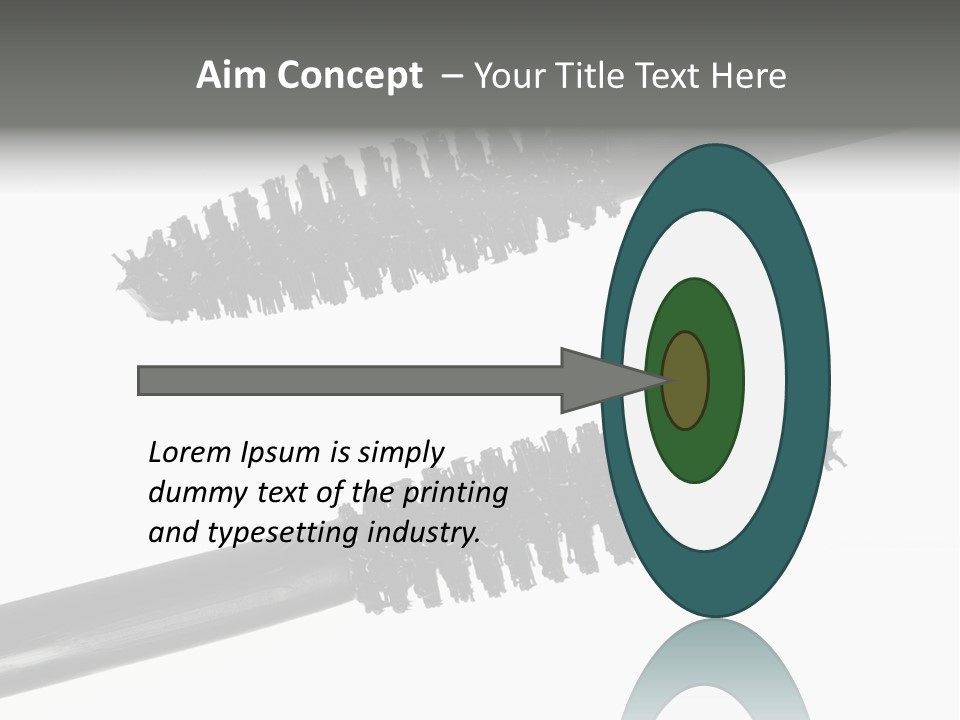 Aim Concept – Your Title Text Here

Lorem Ipsum is simply dummy text of the printing and typesetting industry.